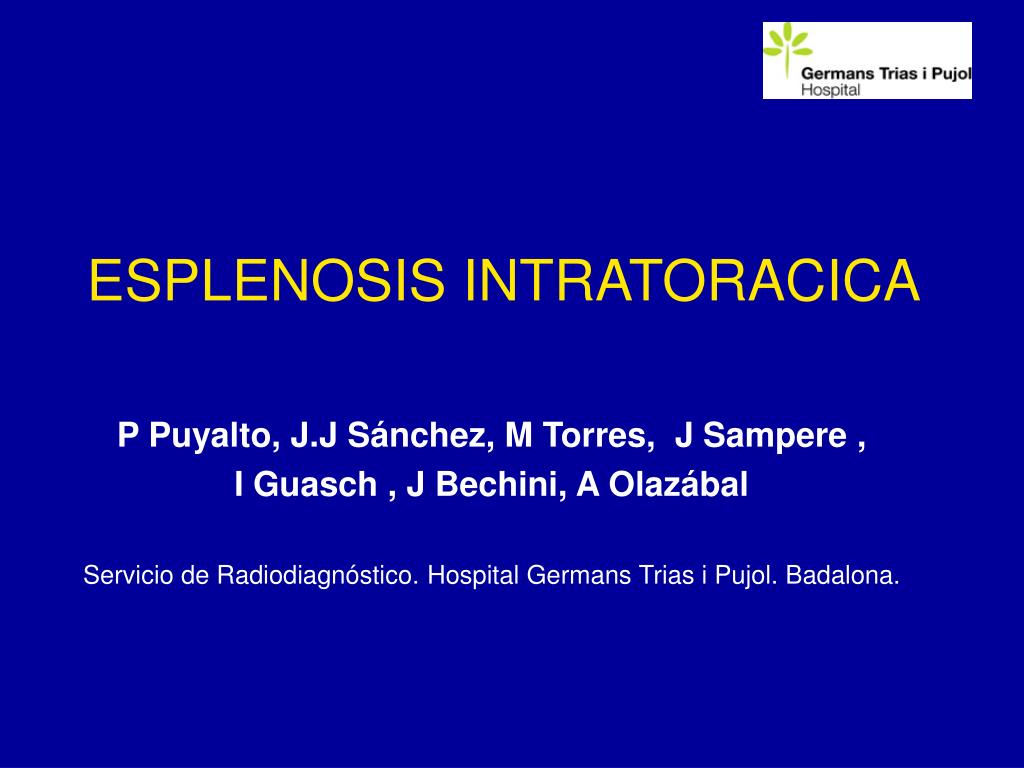 Germans Trias i Pujol
Hospital

ESPLENOSIS INTRATORACICA

P Puyalto, J.J Sánchez, M Torres, J Sampere , I Guasch , J Bechini, A Olazábal

Servicio de Radiodiagnóstico. Hospital Germans Trias i Pujol. Badalona.